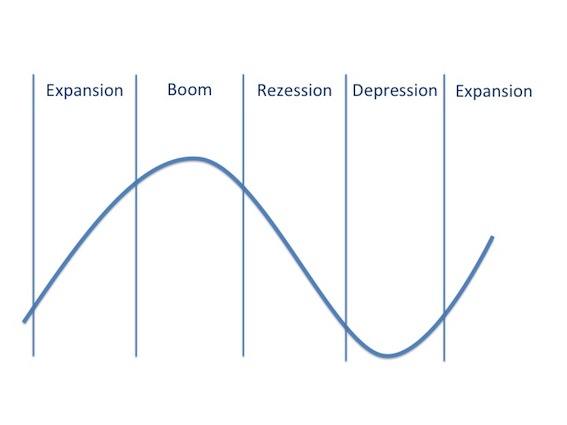 Expansion
Boom
Rezession
Depression
Expansion